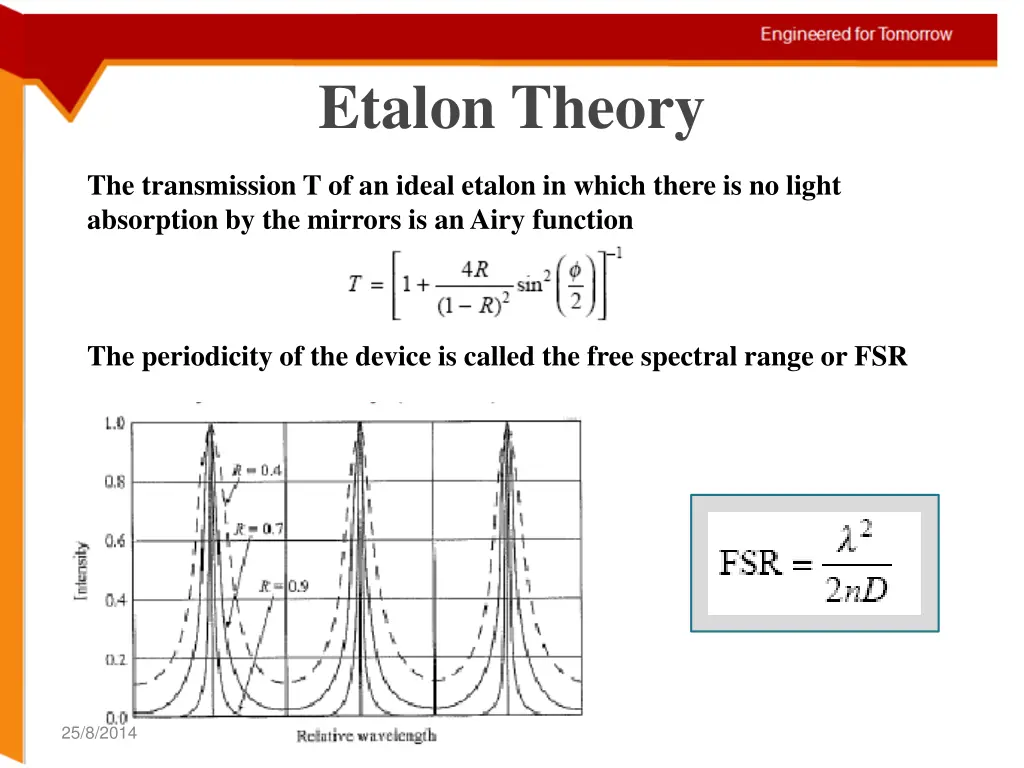 Engineered for Tomorrow

Etalon Theory

The transmission T of an ideal etalon in which there is no light absorption by the mirrors is an Airy function

$T = \left[1 + \frac{4R}{(1-R)^2}\sin^2\left(\frac{\phi}{2}\right)\right]^{-1}$

The periodicity of the device is called the free spectral range or FSR

1.0
0.8
0.6
0.4
0.2
0.0
Intensity
$R = 0.4$
$R = 0.7$
$R = 0.9$
Relative wavelength

$\text{FSR} = \frac{\lambda^2}{2nD}$

25/8/2014